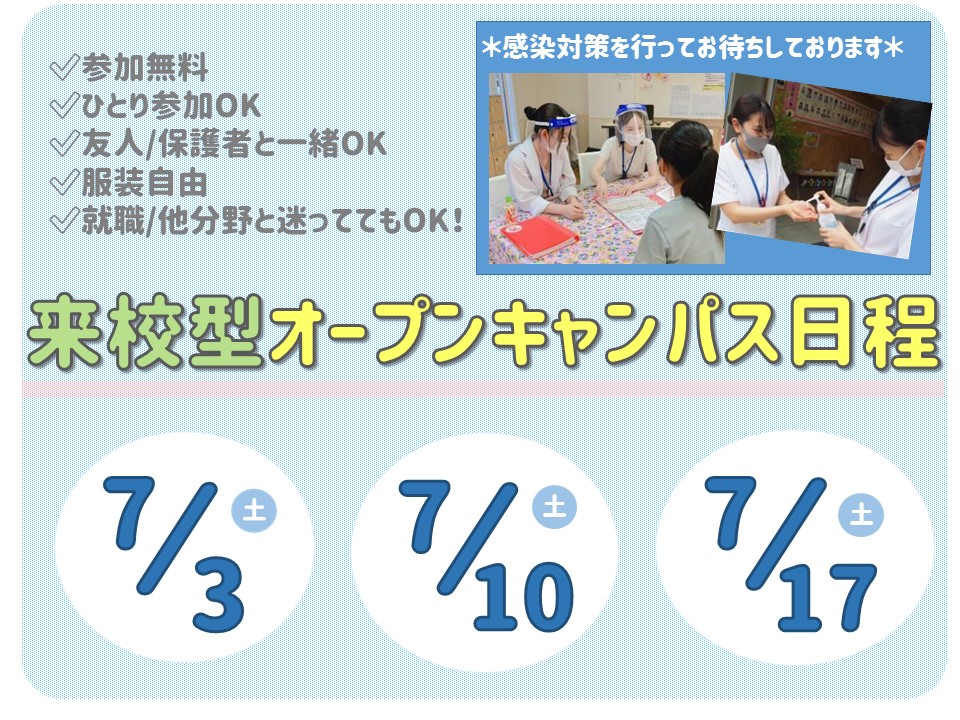 ✓参加無料
✓ひとり参加OK
✓友人/保護者と一緒OK
✓服装自由
✓就職/他分野と迷っててもOK!

＊感染対策を行ってお待ちしております＊

来校型オープンキャンパス日程

7/3 土

7/10 土

7/17 土